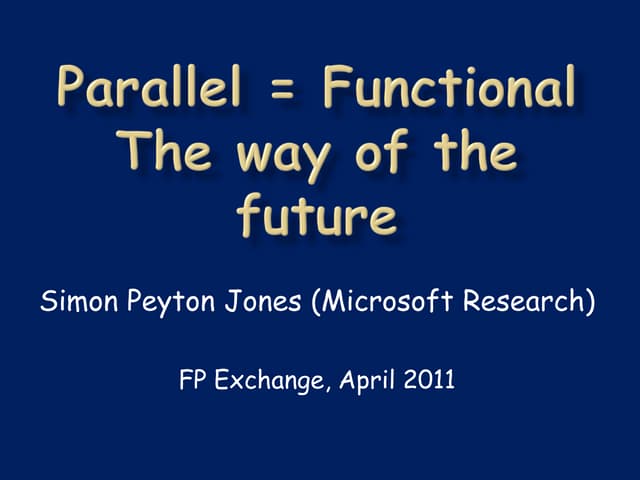 Parallel = Functional
The way of the future

Simon Peyton Jones (Microsoft Research)

FP Exchange, April 2011